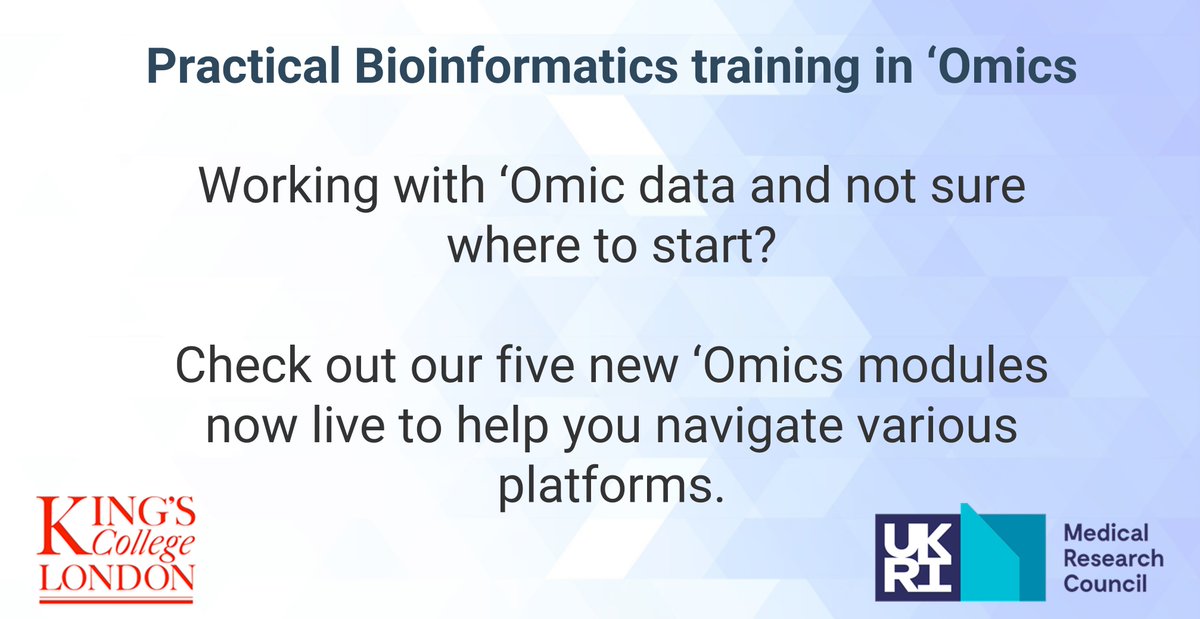 Practical Bioinformatics training in ‘Omics

Working with ‘Omic data and not sure where to start?

Check out our five new ‘Omics modules now live to help you navigate various platforms.

KING'S College LONDON

UKRI Medical Research Council